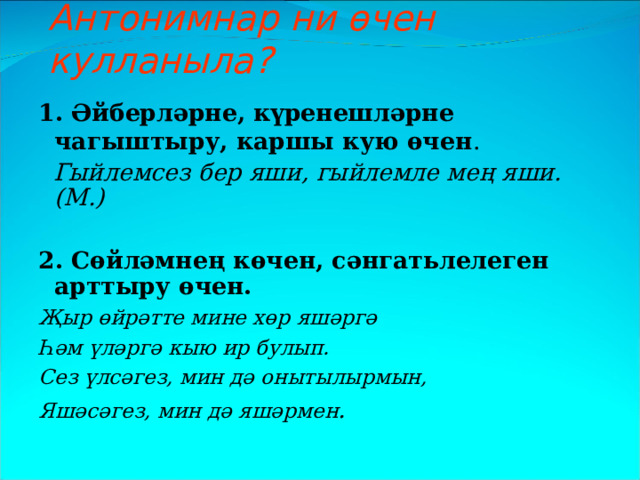 Антонимнар ни өчен кулланыла?

1. Әйберләрне, күренешләрне чагыштыру, каршы кую өчен.
Гыйлемсез бер яши, гыйлемле мең яши. (М.)

2. Сөйләмнең көчен, сәнгатьлелеген арттыру өчен.

Җыр өйрәтте мине хөр яшәргә
Һәм үләргә кыю ир булып.
Сез үлсәгез, мин дә онытылырмын,
Яшәсәгез, мин дә яшәрмен.